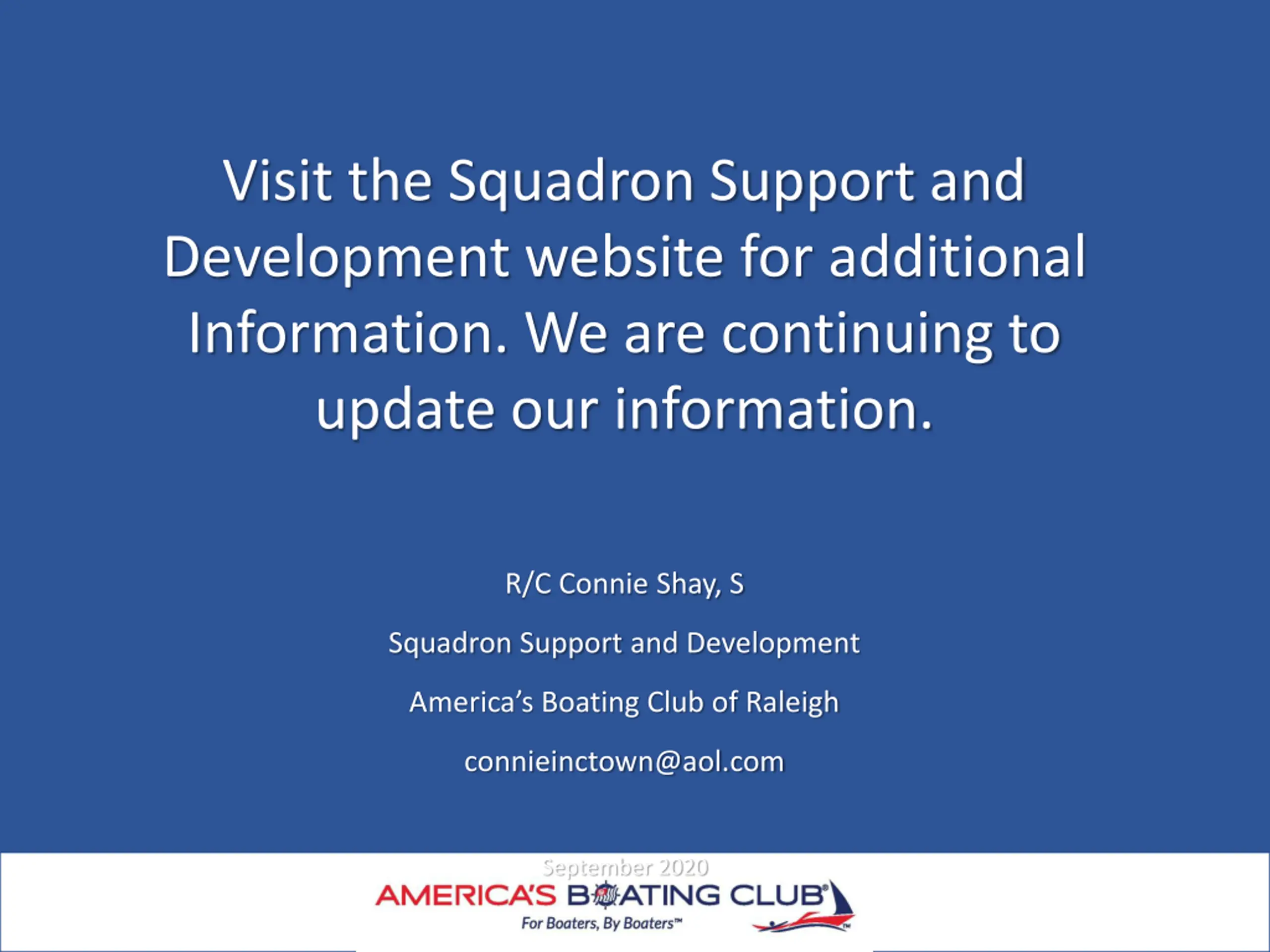 Visit the Squadron Support and Development website for additional Information. We are continuing to update our information.

R/C Connie Shay, S

Squadron Support and Development

America's Boating Club of Raleigh

connieinctown@aol.com

September 2020

AMERICA'S BOATING CLUB®

For Boaters, By Boaters™